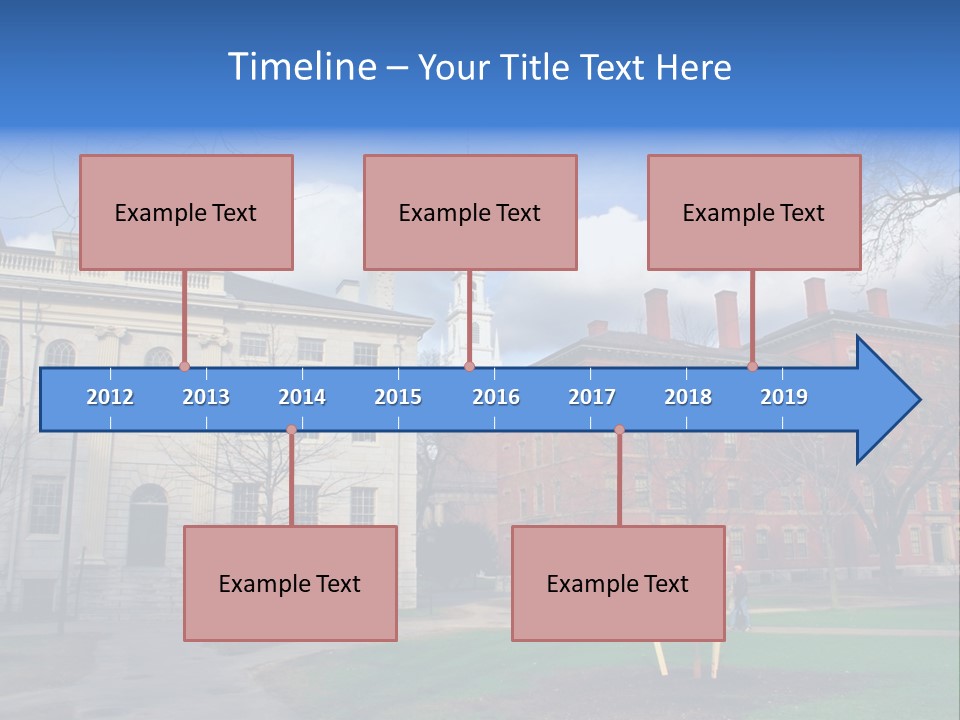 Timeline – Your Title Text Here

Example Text

Example Text

Example Text

2012 2013 2014 2015 2016 2017 2018 2019

Example Text

Example Text